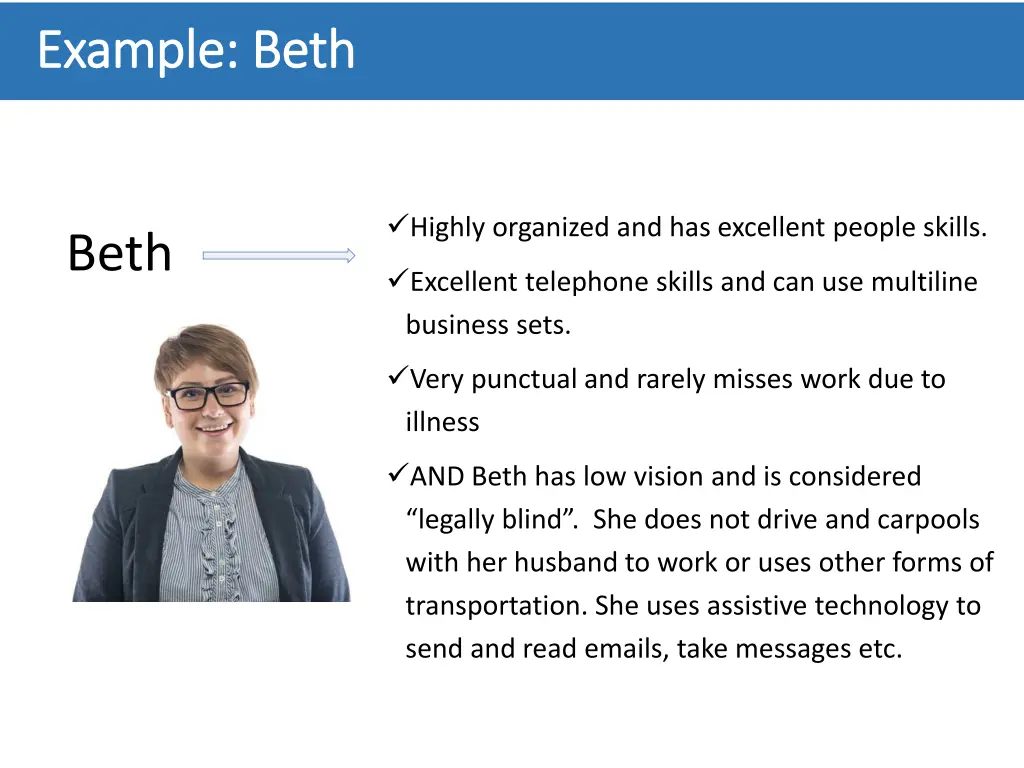 Example: Beth

Beth

✓Highly organized and has excellent people skills.

✓Excellent telephone skills and can use multiline business sets.

✓Very punctual and rarely misses work due to illness

✓AND Beth has low vision and is considered “legally blind”. She does not drive and carpools with her husband to work or uses other forms of transportation. She uses assistive technology to send and read emails, take messages etc.